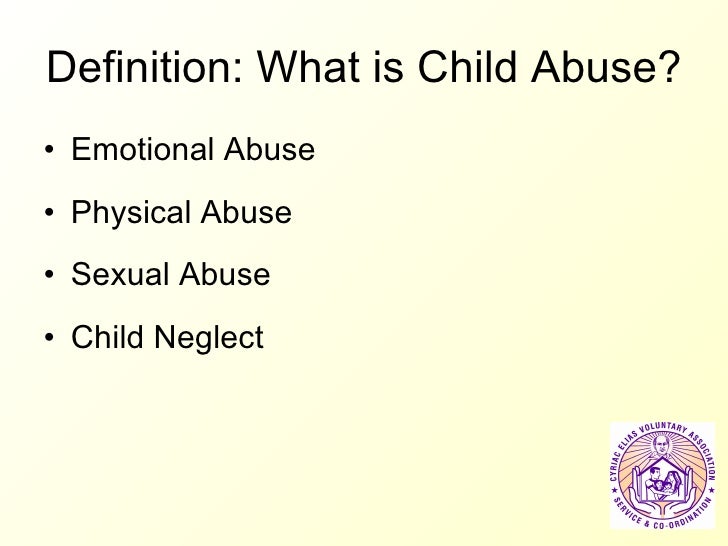 Definition: What is Child Abuse?

• Emotional Abuse
• Physical Abuse
• Sexual Abuse
• Child Neglect

CYRIAC ELIAS VOLUNTARY ASSOCIATION
SERVICE & CO-ORDINATION